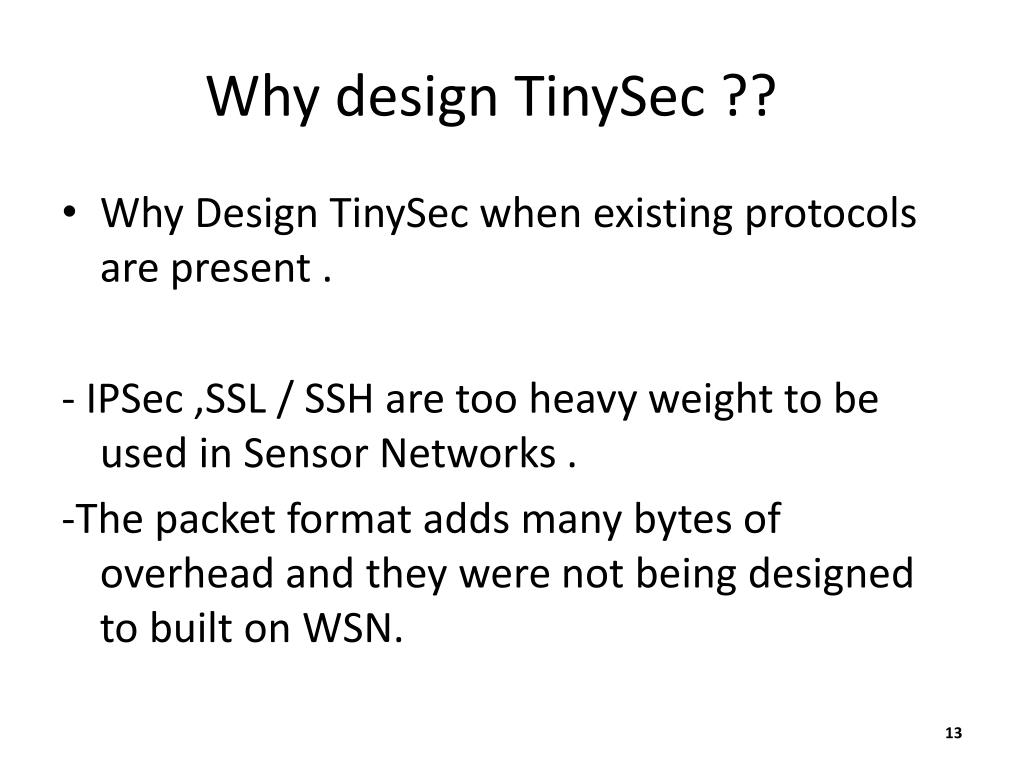 Why design TinySec ??

• Why Design TinySec when existing protocols are present .

- IPSec ,SSL / SSH are too heavy weight to be used in Sensor Networks .

-The packet format adds many bytes of overhead and they were not being designed to built on WSN.

13